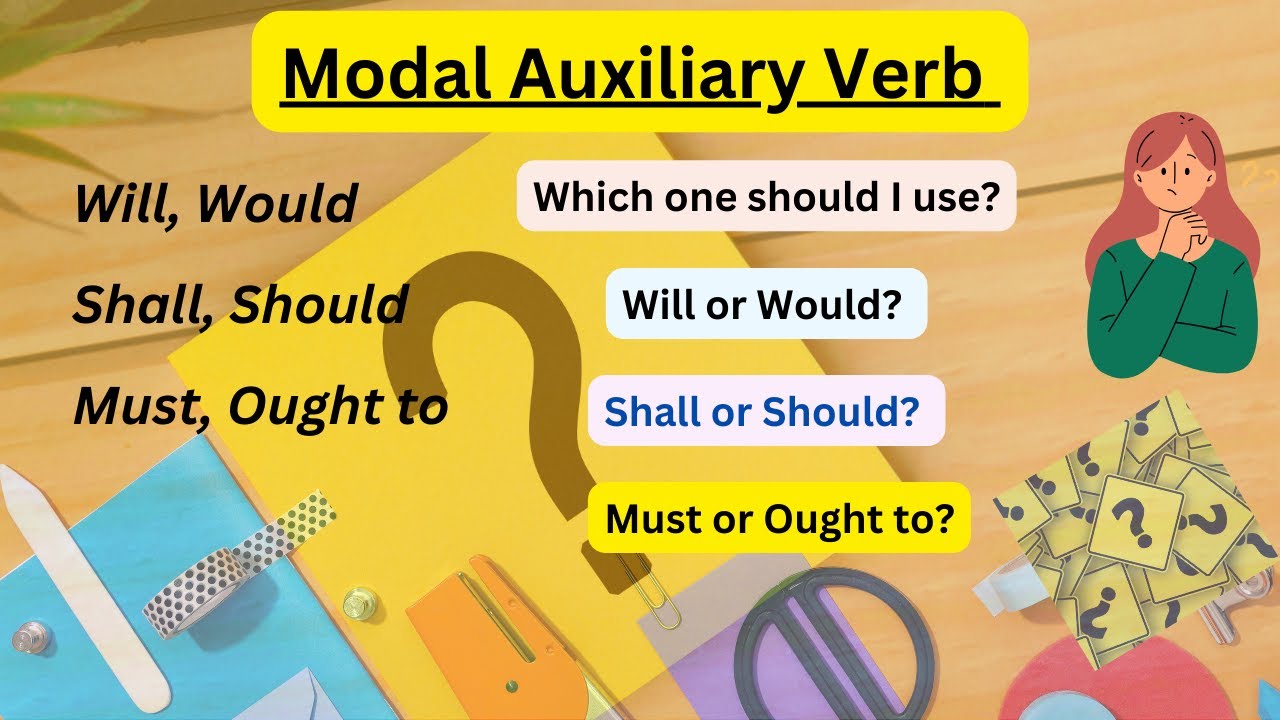 Modal Auxiliary Verb

Will, Would

Shall, Should

Must, Ought to

Which one should I use?

Will or Would?

Shall or Should?

Must or Ought to?